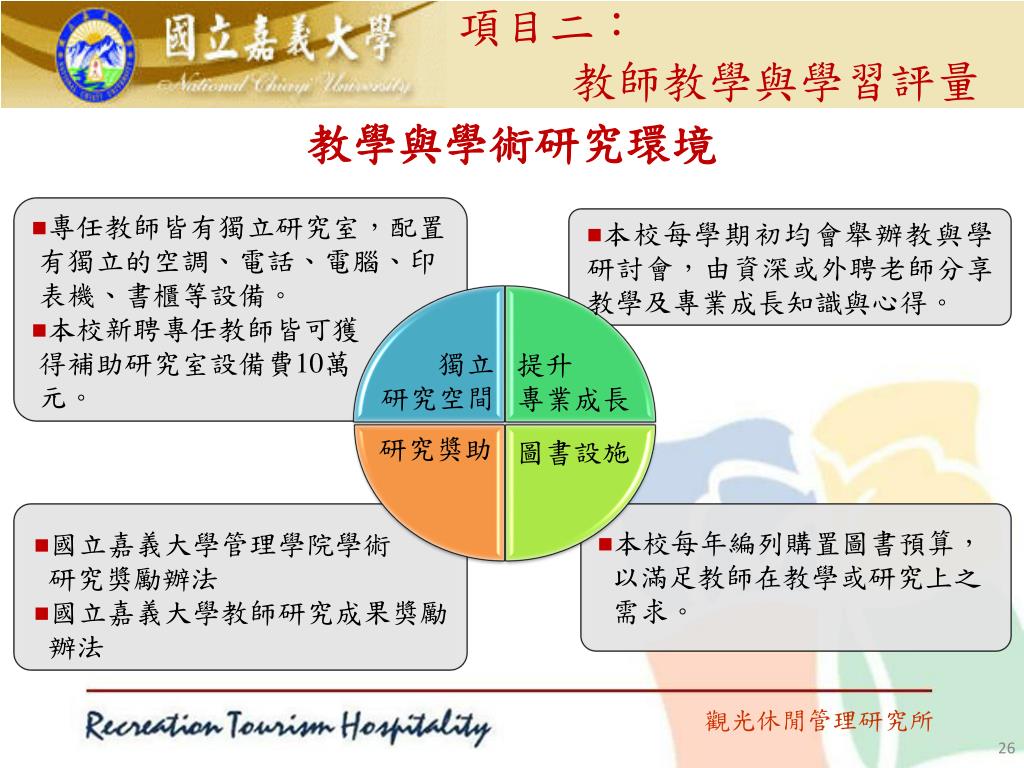 國立嘉義大學
National Chiayi University

項目二：
教師教學與學習評量

教學與學術研究環境

■專任教師皆有獨立研究室，配置有獨立的空調、電話、電腦、印表機、書櫃等設備。
■本校新聘專任教師皆可獲得補助研究室設備費10萬元。

■本校每學期初均會舉辦教與學研討會，由資深或外聘老師分享教學及專業成長知識與心得。

獨立
研究空間

提升
專業成長

研究獎助

圖書設施

■國立嘉義大學管理學院學術研究獎勵辦法
■國立嘉義大學教師研究成果獎勵辦法

■本校每年編列購置圖書預算，以滿足教師在教學或研究上之需求。

Recreation Tourism Hospitality

觀光休閒管理研究所

26